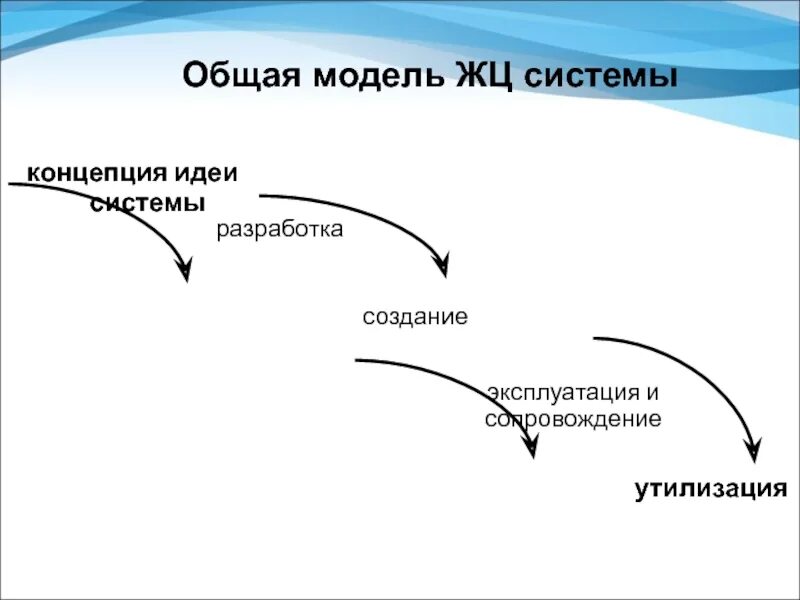 Общая модель ЖЦ системы

концепция идеи системы

разработка

создание

эксплуатация и сопровождение

утилизация